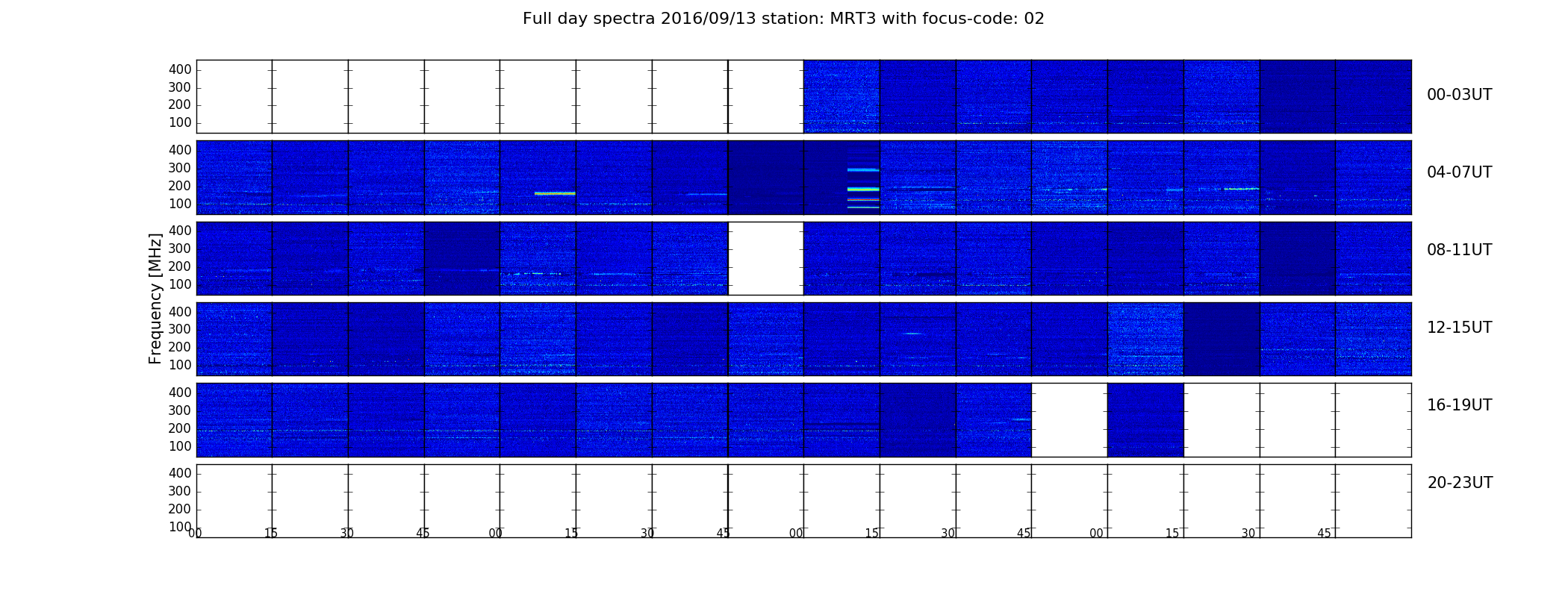 Full day spectra 2016/09/13 station: MRT3 with focus-code: 02

Frequency [MHz]

400
300
200
100
00-03UT

400
300
200
100
04-07UT

400
300
200
100
08-11UT

400
300
200
100
12-15UT

400
300
200
100
16-19UT

400
300
200
100
20-23UT

00 15 30 45 00 15 30 45 00 15 30 45 00 15 30 45